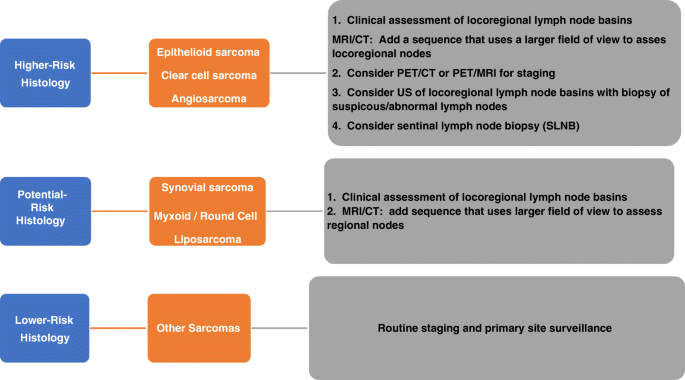 Higher-Risk Histology

Epithelioid sarcoma
Clear cell sarcoma
Angiosarcoma

1. Clinical assessment of locoregional lymph node basins
MRI/CT: Add a sequence that uses a larger field of view to asses locoregional nodes
2. Consider PET/CT or PET/MRI for staging
3. Consider US of locoregional lymph node basins with biopsy of suspicous/abnormal lymph nodes
4. Consider sentinal lymph node biopsy (SLNB)

Potential-Risk Histology

Synovial sarcoma
Myxoid / Round Cell
Liposarcoma

1. Clinical assessment of locoregional lymph node basins
2. MRI/CT: add sequence that uses larger field of view to assess regional nodes

Lower-Risk Histology

Other Sarcomas

Routine staging and primary site surveillance